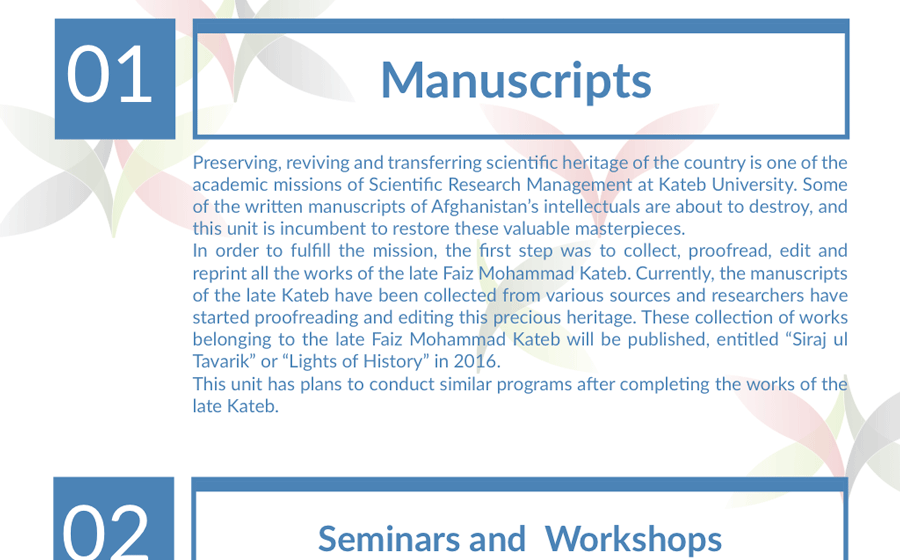 01

Manuscripts

Preserving, reviving and transferring scientific heritage of the country is one of the academic missions of Scientific Research Management at Kateb University. Some of the written manuscripts of Afghanistan's intellectuals are about to destroy, and this unit is incumbent to restore these valuable masterpieces.

In order to fulfill the mission, the first step was to collect, proofread, edit and reprint all the works of the late Faiz Mohammad Kateb. Currently, the manuscripts of the late Kateb have been collected from various sources and researchers have started proofreading and editing this precious heritage. These collection of works belonging to the late Faiz Mohammad Kateb will be published, entitled "Siraj ul Tavarik" or "Lights of History" in 2016.

This unit has plans to conduct similar programs after completing the works of the late Kateb.

02

Seminars and Workshops